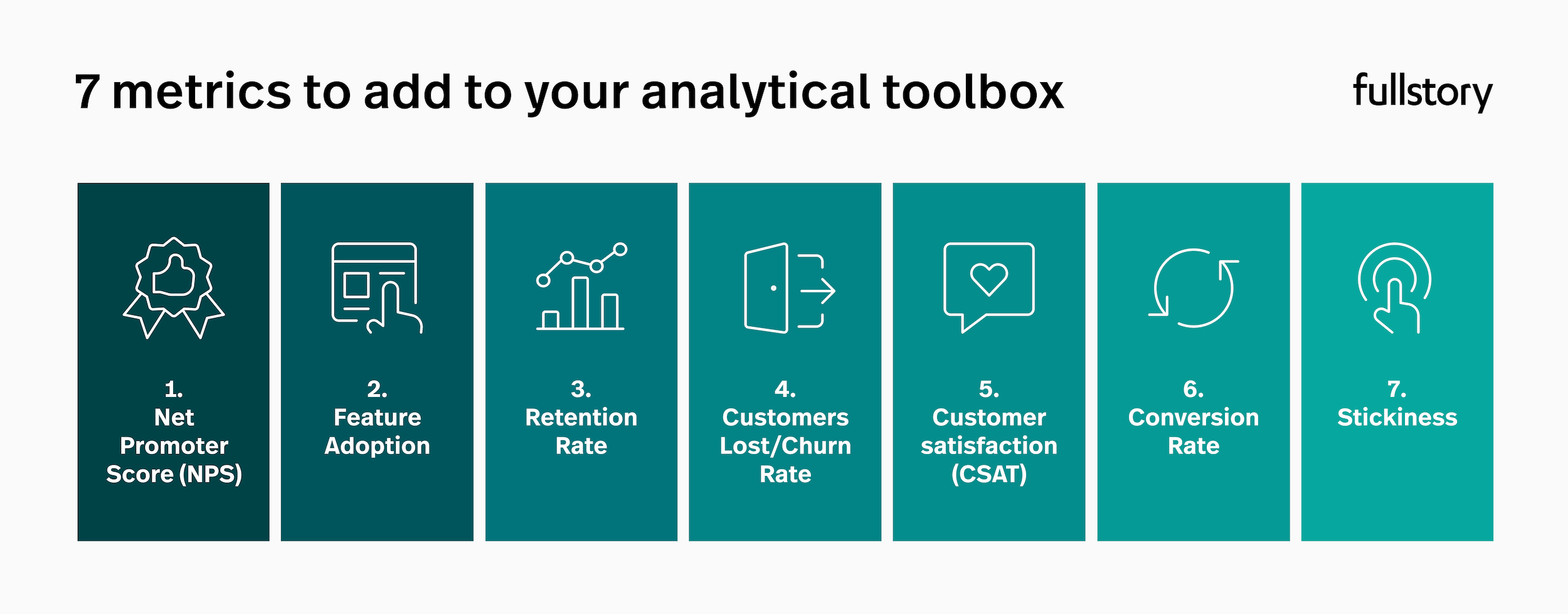 7 metrics to add to your analytical toolbox

fullstory

1.
Net
Promoter
Score (NPS)

2.
Feature
Adoption

3.
Retention
Rate

4.
Customers
Lost/Churn
Rate

5.
Customer
satisfaction
(CSAT)

6.
Conversion
Rate

7.
Stickiness